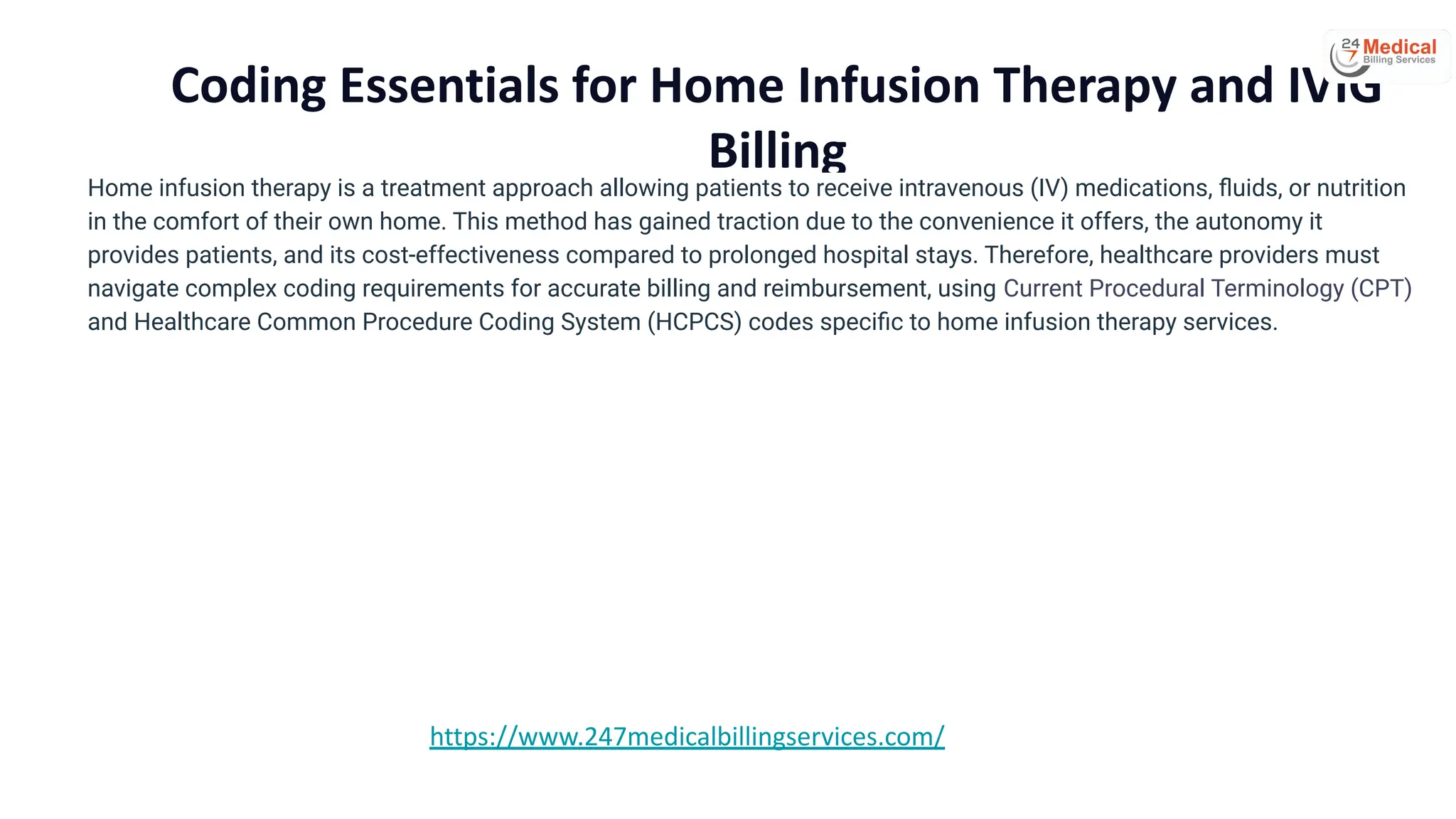 24 7 Medical Billing Services

Coding Essentials for Home Infusion Therapy and IVIG Billing

Home infusion therapy is a treatment approach allowing patients to receive intravenous (IV) medications, fluids, or nutrition in the comfort of their own home. This method has gained traction due to the convenience it offers, the autonomy it provides patients, and its cost-effectiveness compared to prolonged hospital stays. Therefore, healthcare providers must navigate complex coding requirements for accurate billing and reimbursement, using Current Procedural Terminology (CPT) and Healthcare Common Procedure Coding System (HCPCS) codes specific to home infusion therapy services.

https://www.247medicalbillingservices.com/